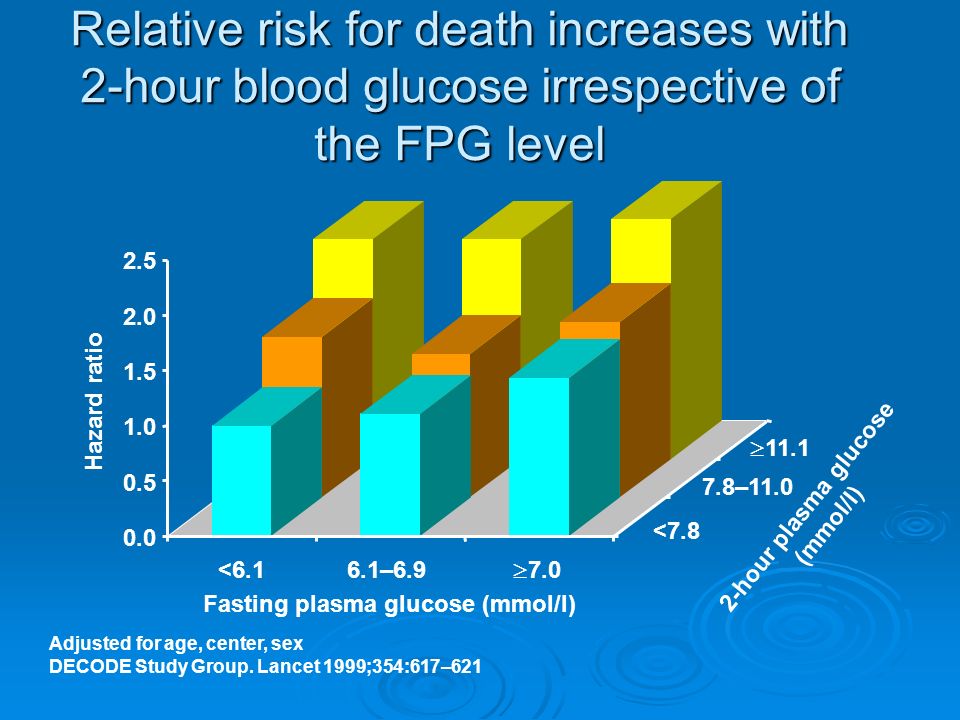 Relative risk for death increases with 2-hour blood glucose irrespective of the FPG level

Hazard ratio

2.5
2.0
1.5
1.0
0.5
0.0

<6.1
6.1–6.9
$\geq$7.0

Fasting plasma glucose (mmol/l)

$\geq$11.1
7.8–11.0
<7.8

2-hour plasma glucose (mmol/l)

Adjusted for age, center, sex
DECODE Study Group. Lancet 1999;354:617–621